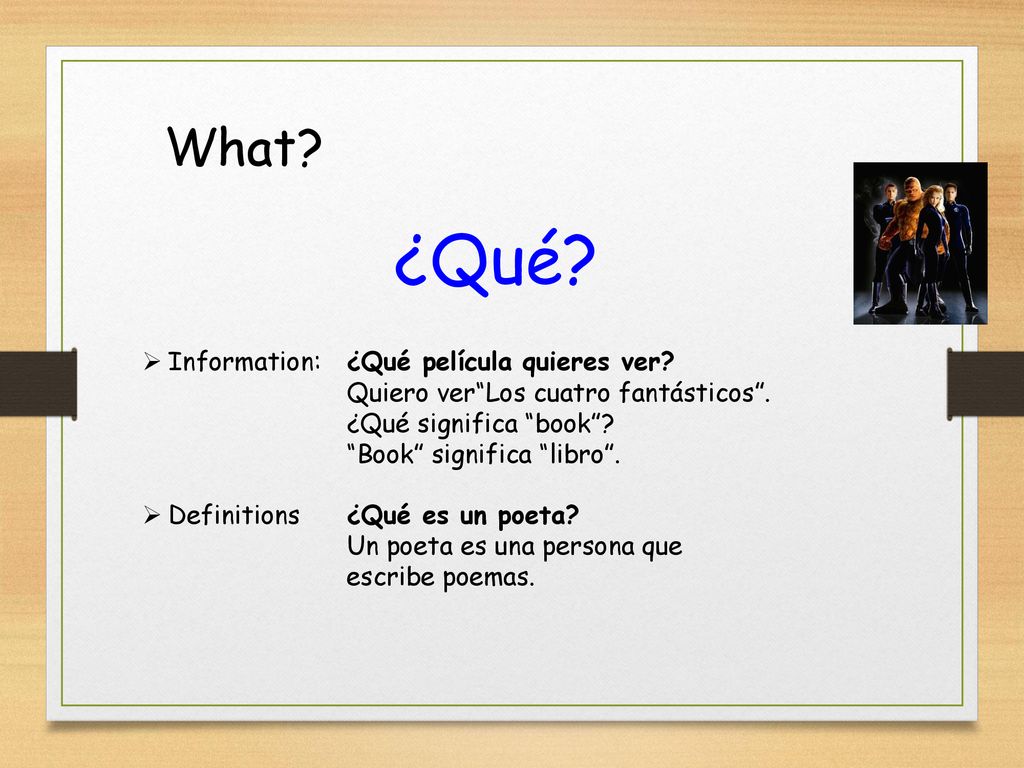 What?

¿Qué?

➢ Information: ¿Qué película quieres ver?
Quiero ver“Los cuatro fantásticos”.
¿Qué significa “book”?
“Book” significa “libro”.

➢ Definitions ¿Qué es un poeta?
Un poeta es una persona que escribe poemas.